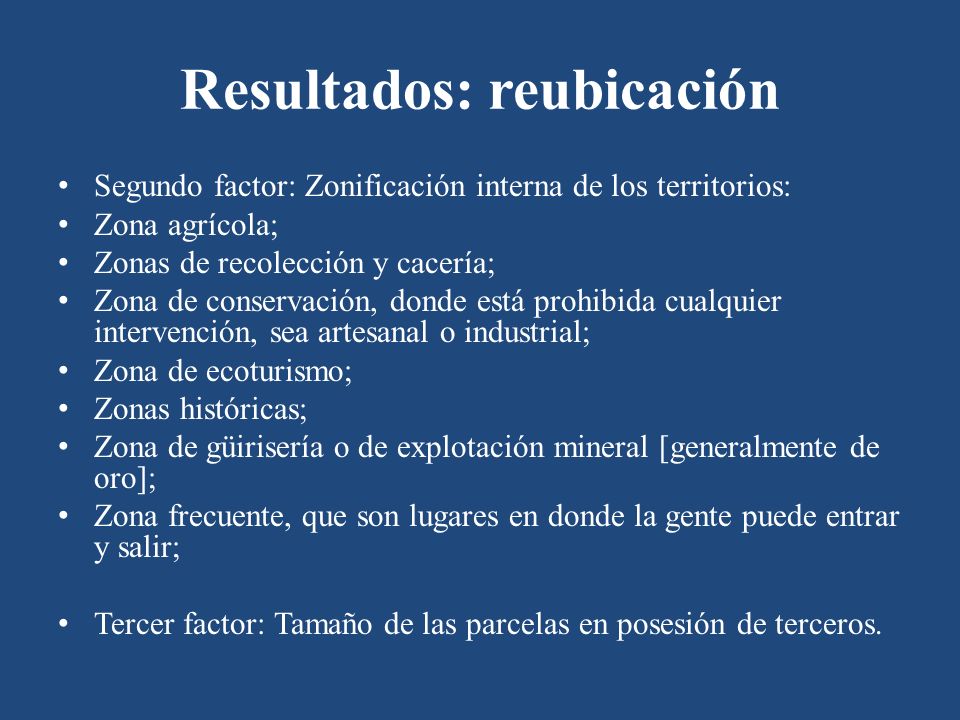 Resultados: reubicación

• Segundo factor: Zonificación interna de los territorios:
• Zona agrícola;
• Zonas de recolección y cacería;
• Zona de conservación, donde está prohibida cualquier intervención, sea artesanal o industrial;
• Zona de ecoturismo;
• Zonas históricas;
• Zona de güirisería o de explotación mineral [generalmente de oro];
• Zona frecuente, que son lugares en donde la gente puede entrar y salir;

• Tercer factor: Tamaño de las parcelas en posesión de terceros.